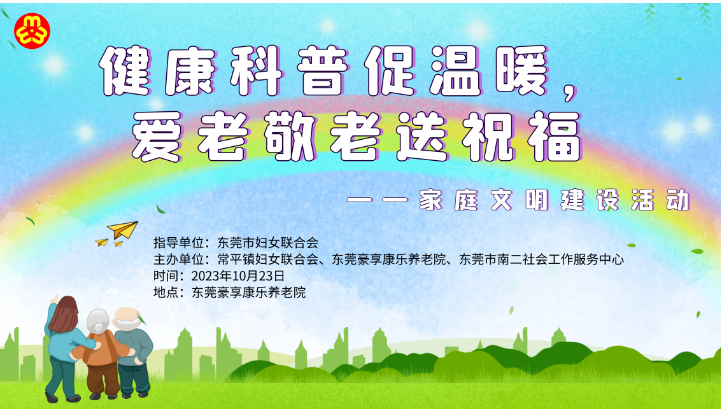 健康科普促温暖，
爱老敬老送祝福

——家庭文明建设活动

指导单位：东莞市妇女联合会
主办单位：常平镇妇女联合会、东莞豪享康乐养老院、东莞市南二社会工作服务中心
时间：2023年10月23日
地点：东莞豪享康乐养老院